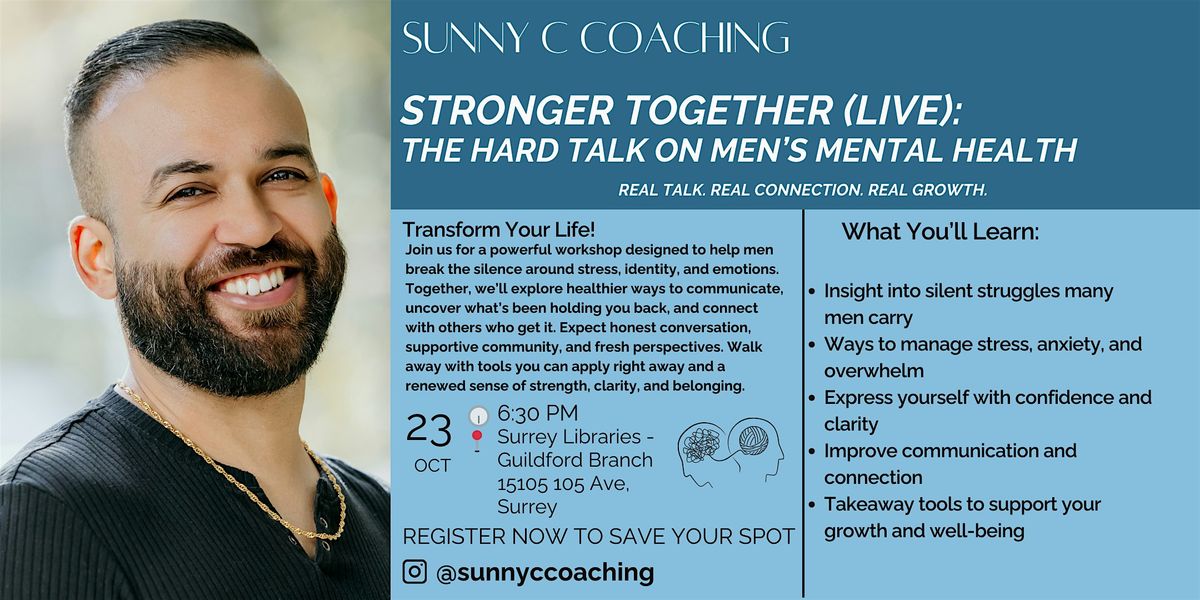 SUNNY C COACHING

STRONGER TOGETHER (LIVE):
THE HARD TALK ON MEN'S MENTAL HEALTH

REAL TALK. REAL CONNECTION. REAL GROWTH.

Transform Your Life!
Join us for a powerful workshop designed to help men break the silence around stress, identity, and emotions. Together, we'll explore healthier ways to communicate, uncover what's been holding you back, and connect with others who get it. Expect honest conversation, supportive community, and fresh perspectives. Walk away with tools you can apply right away and a renewed sense of strength, clarity, and belonging.

23
OCT

6:30 PM
Surrey Libraries - Guildford Branch
15105 105 Ave, Surrey

REGISTER NOW TO SAVE YOUR SPOT

@sunnyccoaching

What You'll Learn:

• Insight into silent struggles many men carry
• Ways to manage stress, anxiety, and overwhelm
• Express yourself with confidence and clarity
• Improve communication and connection
• Takeaway tools to support your growth and well-being